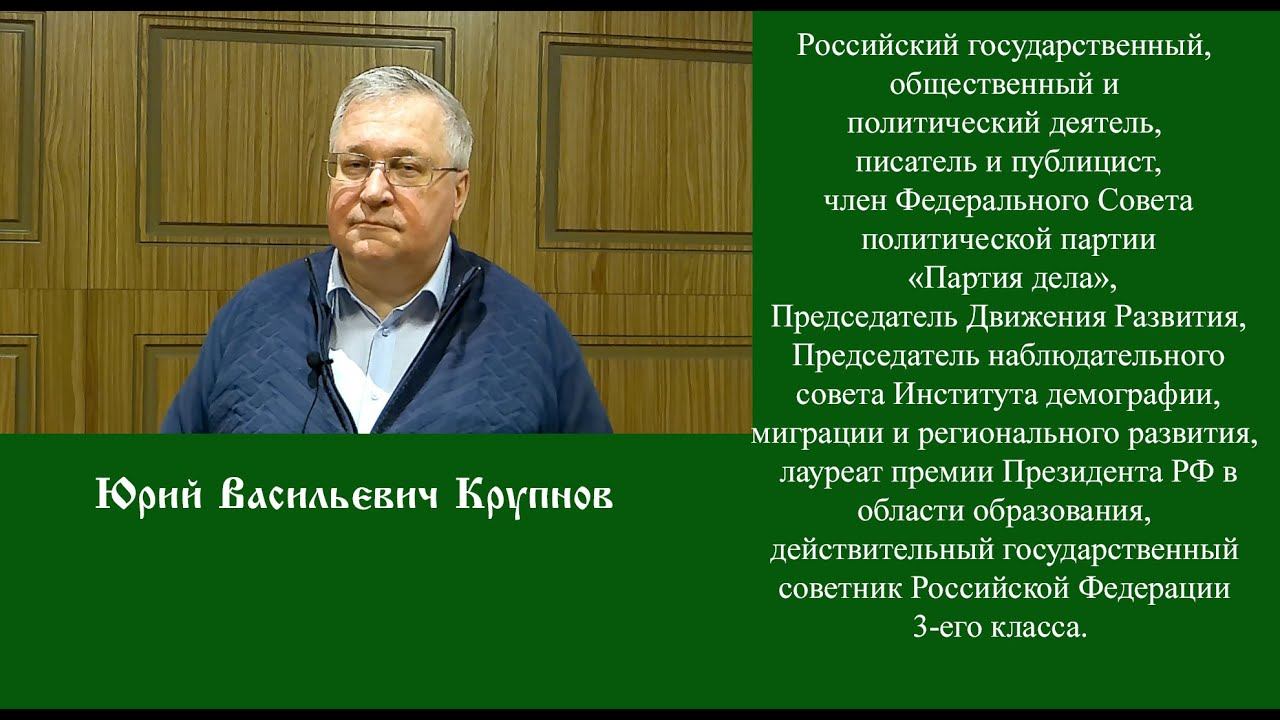 Юрий Васильевич Крупнов

Российский государственный, общественный и политический деятель, писатель и публицист, член Федерального Совета политической партии «Партия дела», Председатель Движения Развития, Председатель наблюдательного совета Института демографии, миграции и регионального развития, лауреат премии Президента РФ в области образования, действительный государственный советник Российской Федерации 3-его класса.